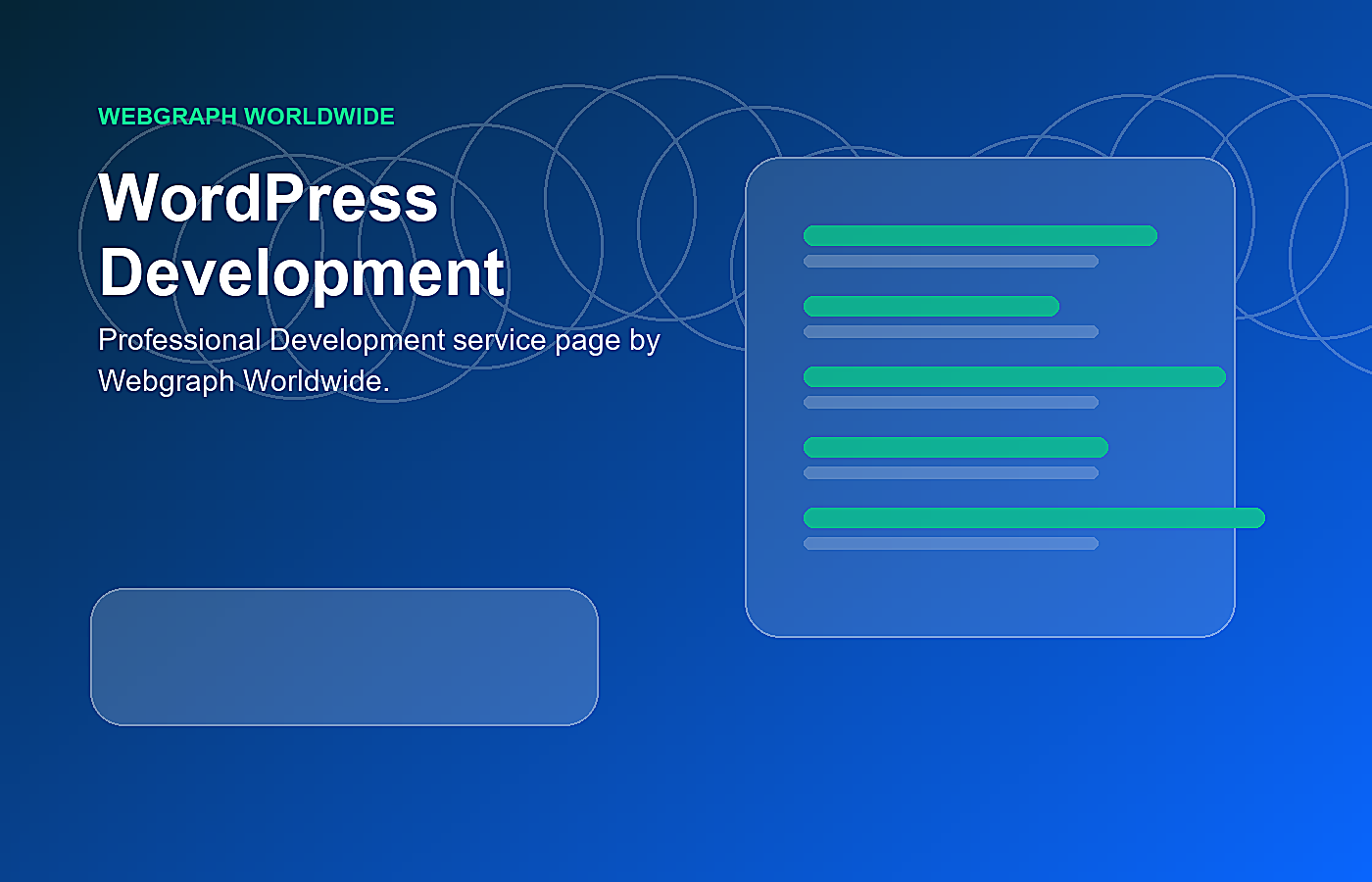 WEBGRAPH WORLDWIDE

WordPress Development

Professional Development service page by Webgraph Worldwide.